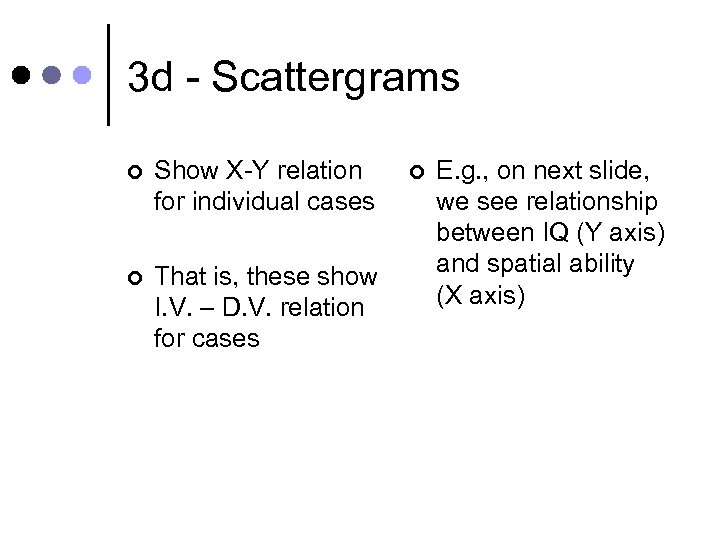 3d - Scattergrams

Show X-Y relation for individual cases

That is, these show I.V. – D.V. relation for cases

E.g., on next slide, we see relationship between IQ (Y axis) and spatial ability (X axis)